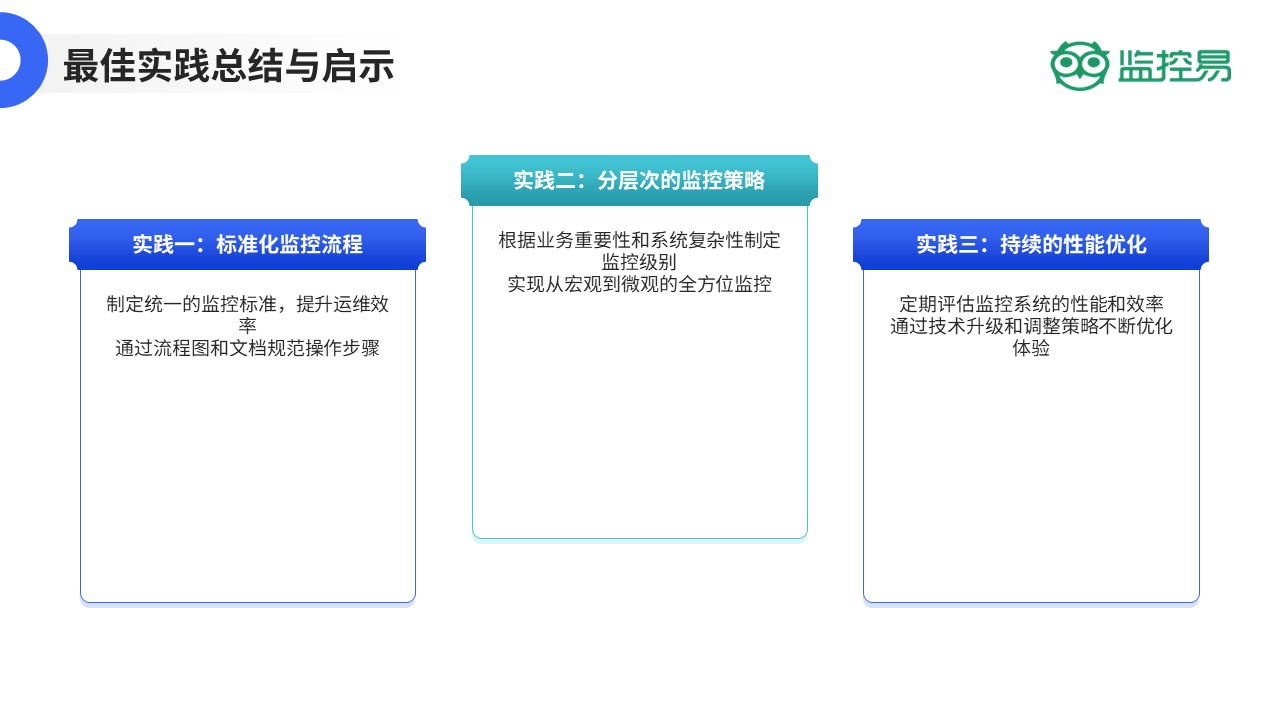 最佳实践总结与启示

监控易

实践一：标准化监控流程

制定统一的监控标准，提升运维效率
通过流程图和文档规范操作步骤

实践二：分层次的监控策略

根据业务重要性和系统复杂性制定监控级别
实现从宏观到微观的全方位监控

实践三：持续的性能优化

定期评估监控系统的性能和效率
通过技术升级和调整策略不断优化体验